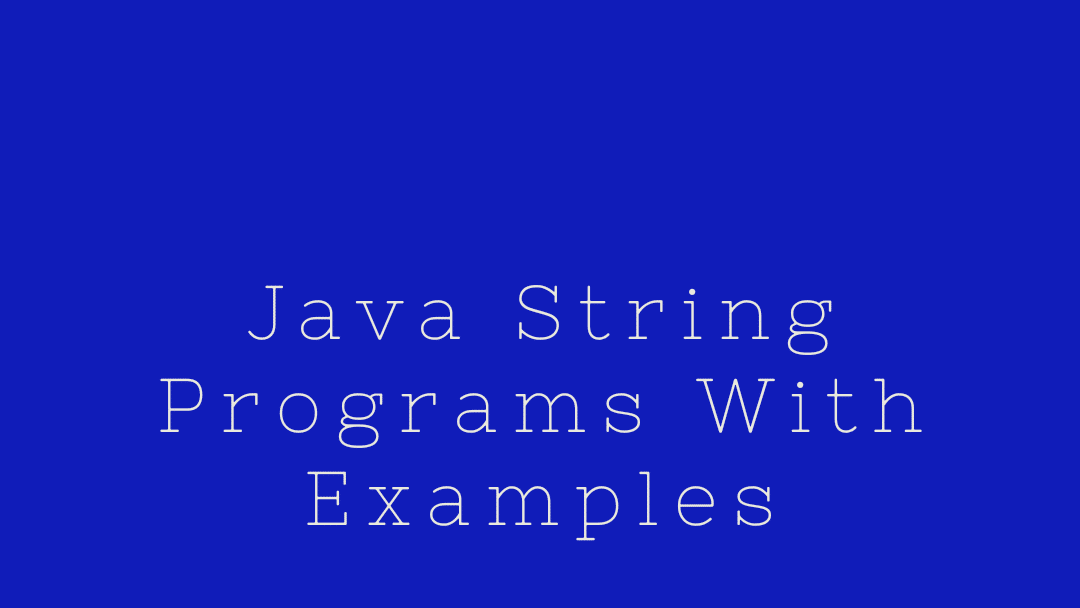 Java String Programs With Examples